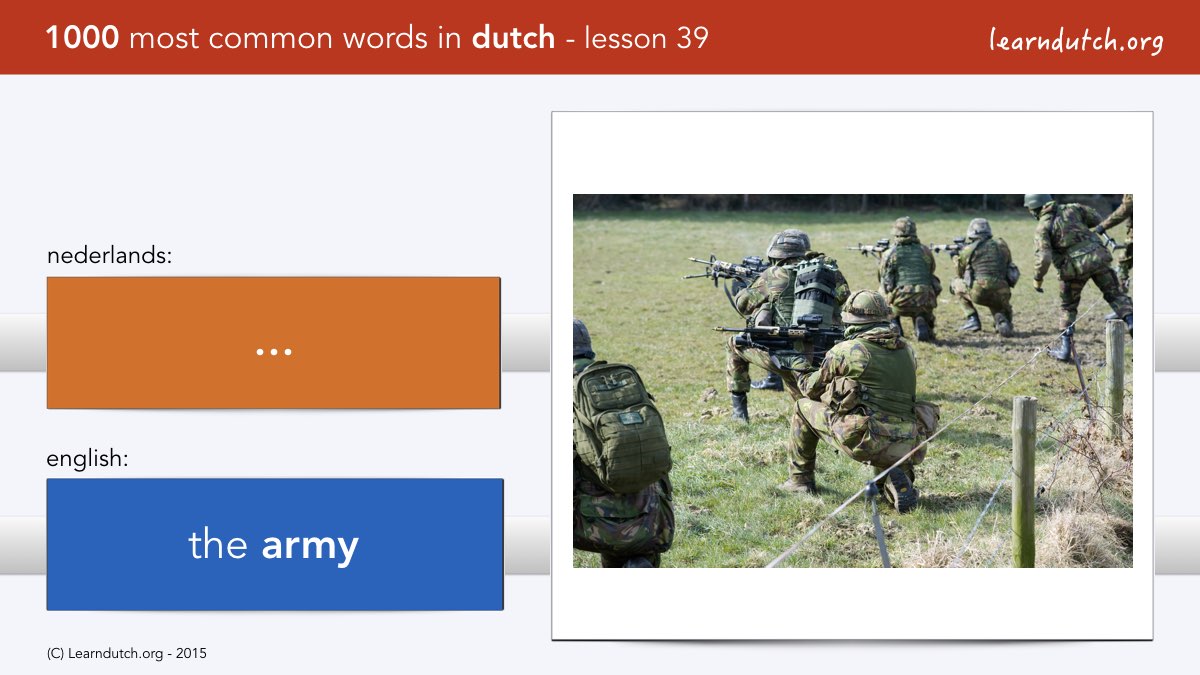 1000 most common words in dutch - lesson 39

learndutch.org

nederlands:

...

english:

the army

(C) Learndutch.org - 2015